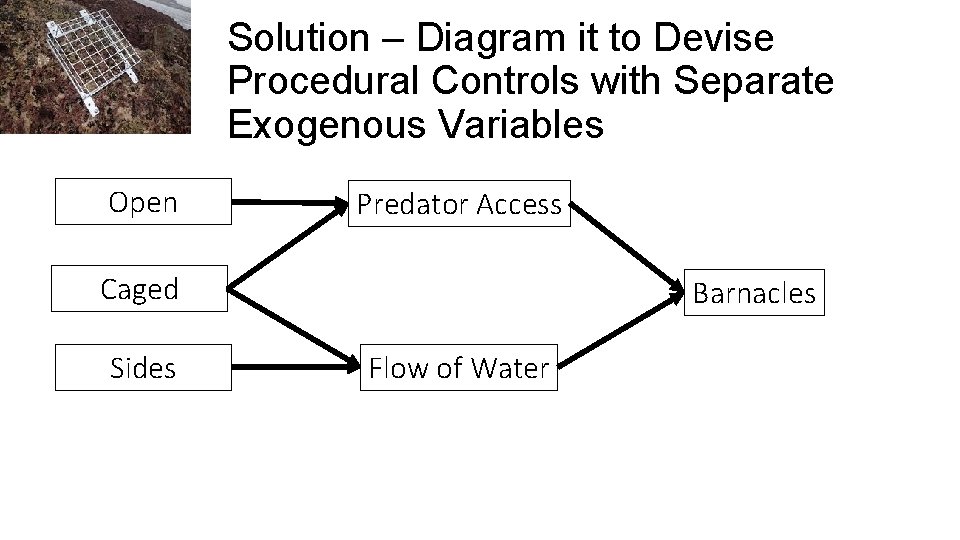 Solution – Diagram it to Devise Procedural Controls with Separate Exogenous Variables

Open

Caged

Sides

Predator Access

Flow of Water

Barnacles